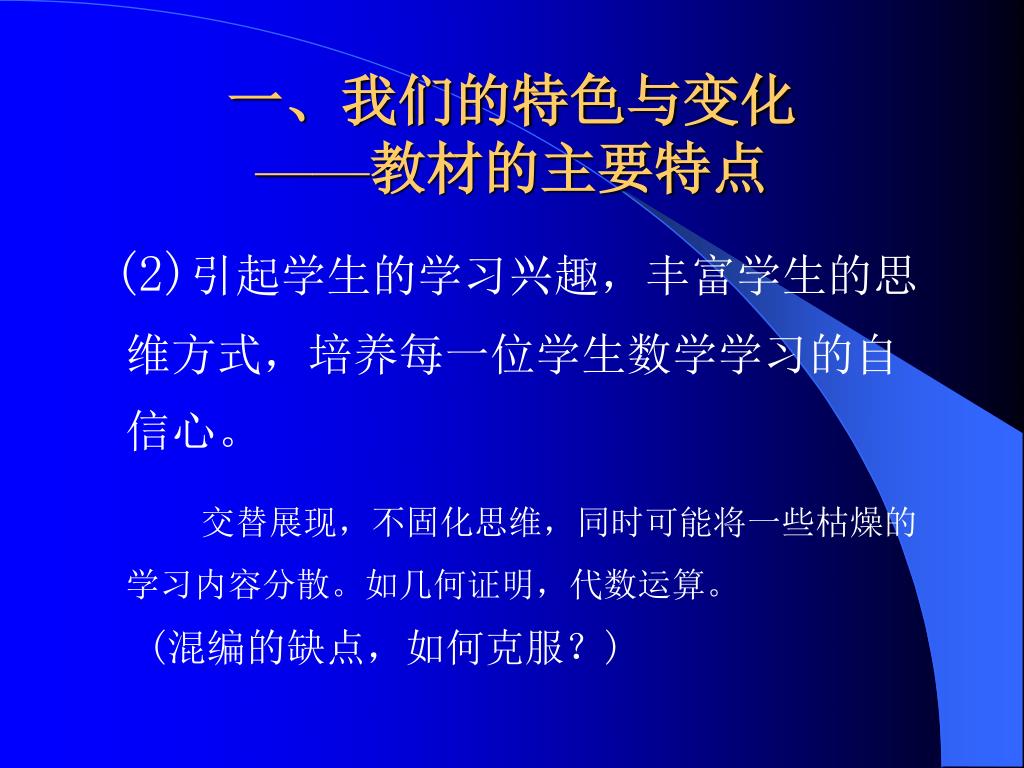 一、我们的特色与变化
——教材的主要特点

(2)引起学生的学习兴趣，丰富学生的思维方式，培养每一位学生数学学习的自信心。

交替展现，不固化思维，同时可能将一些枯燥的学习内容分散。如几何证明，代数运算。

（混编的缺点，如何克服？）